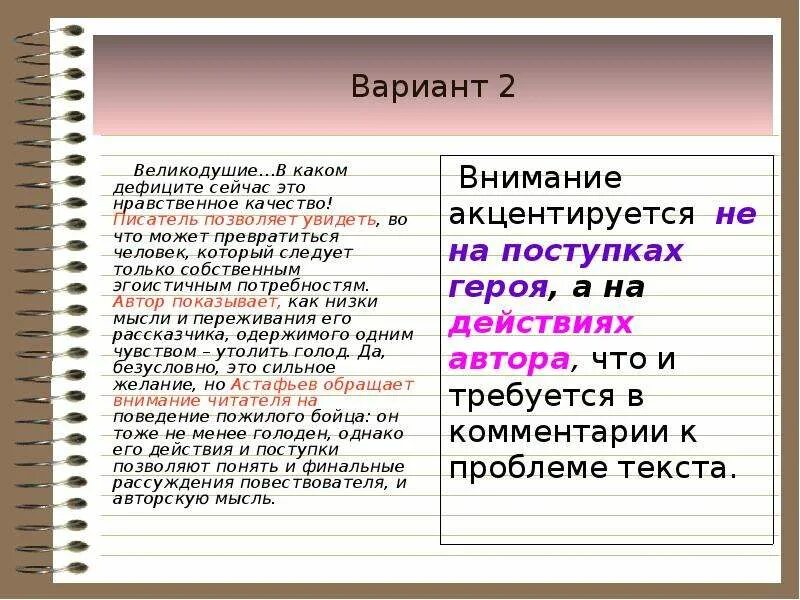 Вариант 2

Великодушие…В каком дефиците сейчас это нравственное качество! Писатель позволяет увидеть, во что может превратиться человек, который следует только собственным эгоистичным потребностям. Автор показывает, как низки мысли и переживания его рассказчика, одержимого одним чувством – утолить голод. Да, безусловно, это сильное желание, но Астафьев обращает внимание читателя на поведение пожилого бойца: он тоже не менее голоден, однако его действия и поступки позволяют понять и финальные рассуждения повествователя, и авторскую мысль.

Внимание акцентируется не на поступках героя, а на действиях автора, что и требуется в комментарии к проблеме текста.